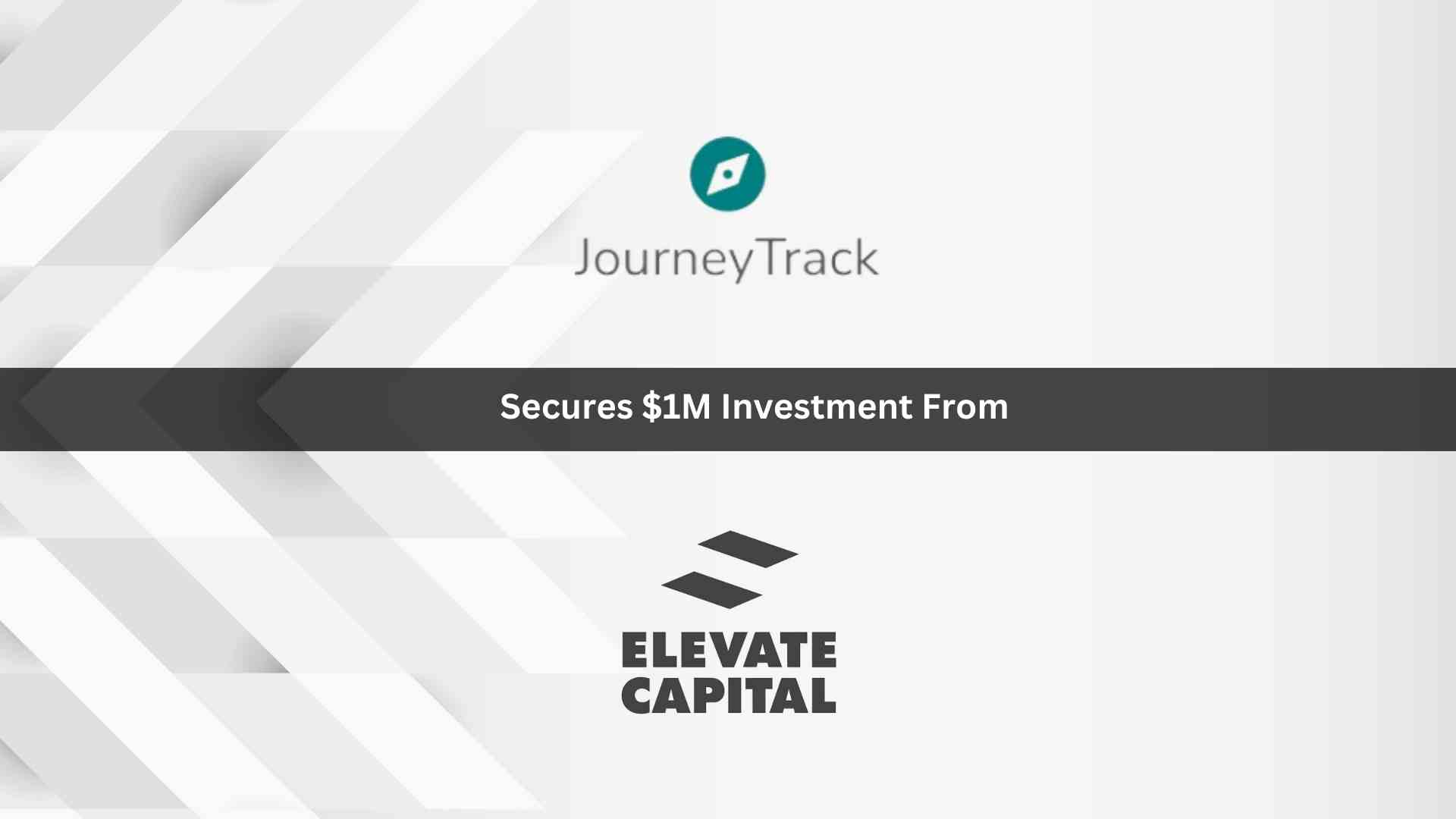 JourneyTrack

Secures \$1M Investment From

ELEVATE
CAPITAL